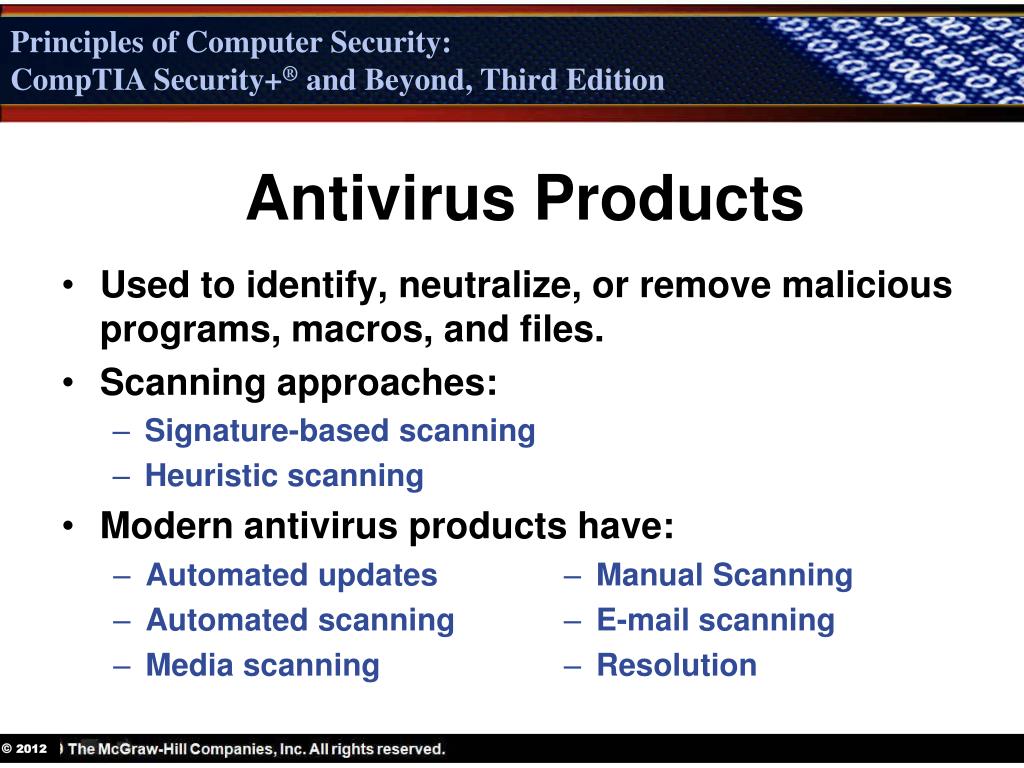 Principles of Computer Security: CompTIA Security+® and Beyond, Third Edition

Antivirus Products

• Used to identify, neutralize, or remove malicious programs, macros, and files.
• Scanning approaches:
– Signature-based scanning
– Heuristic scanning
• Modern antivirus products have:
– Automated updates
– Automated scanning
– Media scanning
– Manual Scanning
– E-mail scanning
– Resolution

© 2012 ) The McGraw-Hill Companies, Inc. All rights reserved.